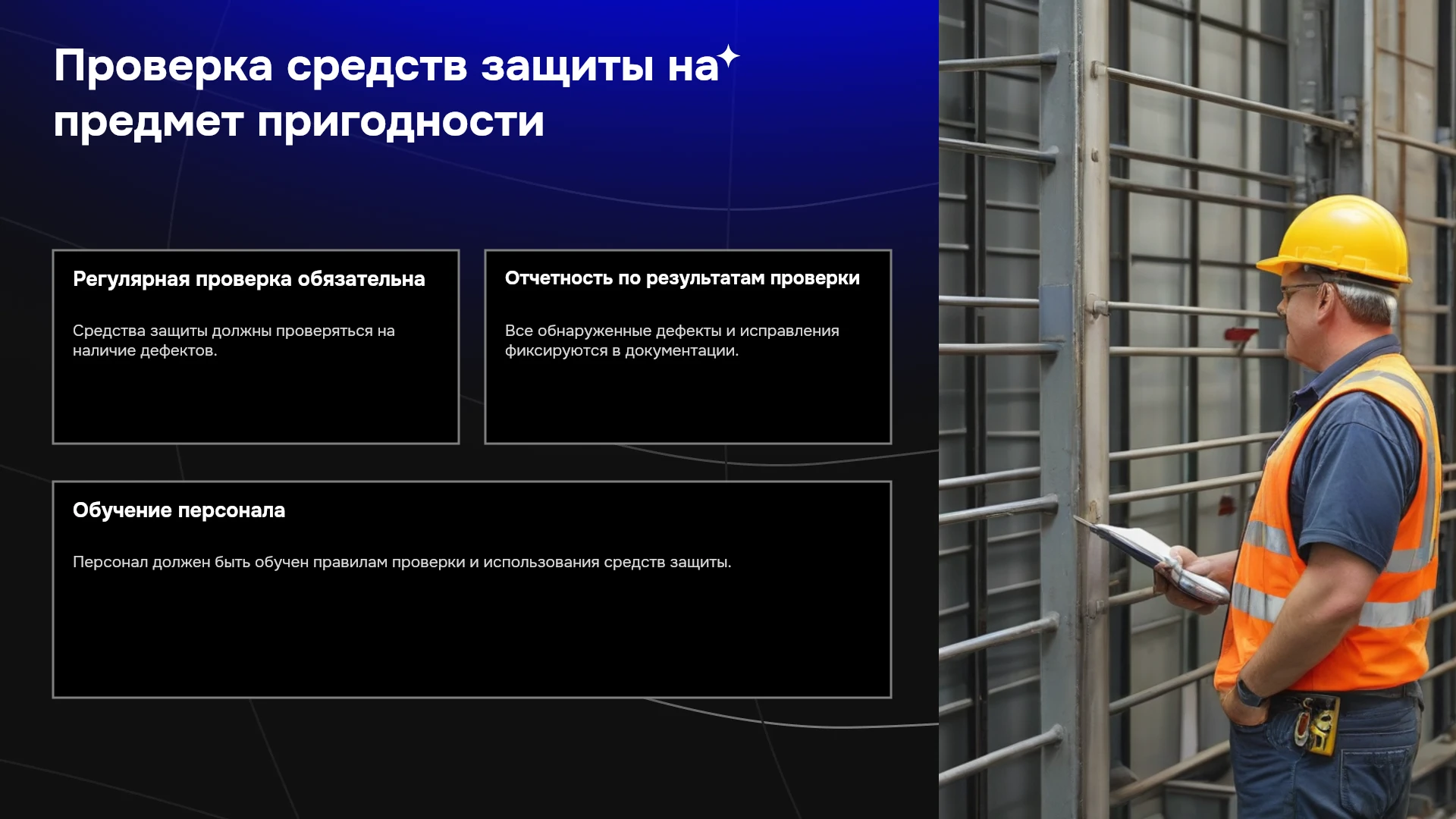 Проверка средств защиты на предмет пригодности

Регулярная проверка обязательна

Средства защиты должны проверяться на наличие дефектов.

Отчетность по результатам проверки

Все обнаруженные дефекты и исправления фиксируются в документации.

Обучение персонала

Персонал должен быть обучен правилам проверки и использования средств защиты.